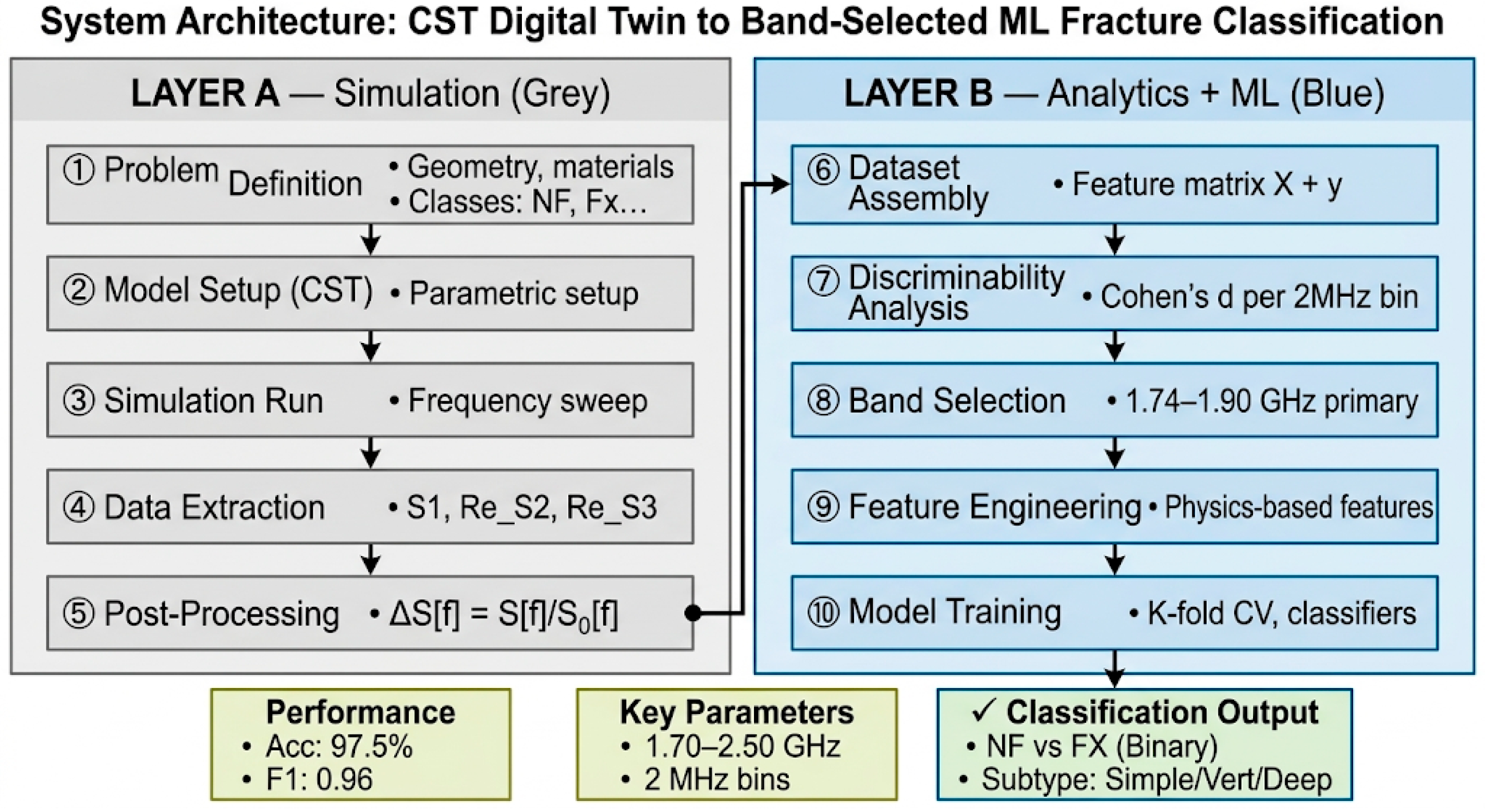 System Architecture: CST Digital Twin to Band-Selected ML Fracture Classification

LAYER A — Simulation (Grey)

① Problem Definition
• Geometry, materials
• Classes: NF, Fx…

② Model Setup (CST)
• Parametric setup

③ Simulation Run
• Frequency sweep

④ Data Extraction
• S1, Re_S2, Re_S3

⑤ Post-Processing
• $\Delta S[f] = S[f]/S_0[f]$

LAYER B — Analytics + ML (Blue)

⑥ Dataset Assembly
• Feature matrix X + y

⑦ Discriminability Analysis
• Cohen's d per 2MHz bin

⑧ Band Selection
• 1.74–1.90 GHz primary

⑨ Feature Engineering
• Physics-based features

⑩ Model Training
• K-fold CV, classifiers

Performance
• Acc: 97.5%
• F1: 0.96

Key Parameters
• 1.70–2.50 GHz
• 2 MHz bins

✓ Classification Output
• NF vs FX (Binary)
• Subtype: Simple/Vert/Deep